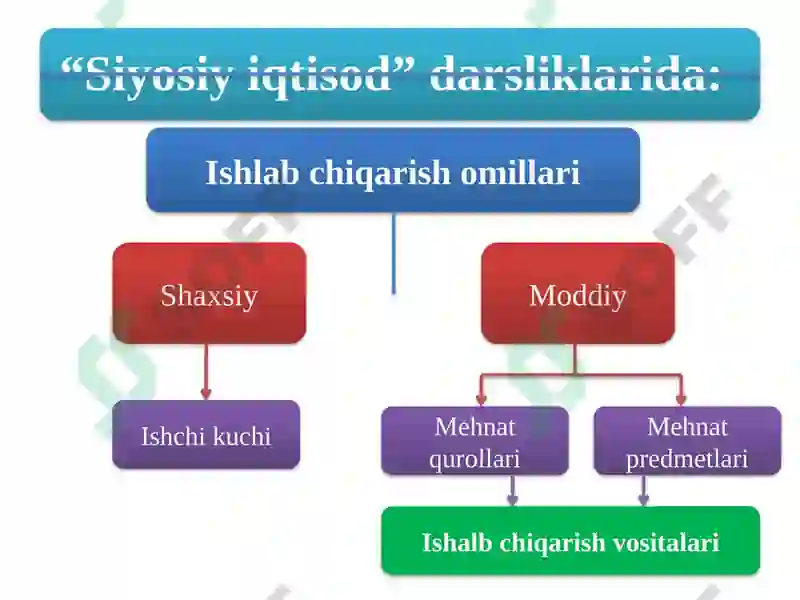 “Siyosiy iqtisod” darsliklarida:

Ishlab chiqarish omillari

Shaxsiy

Moddiy

Ishchi kuchi

Mehnat qurollari

Mehnat predmetlari

Ishalb chiqarish vositalari